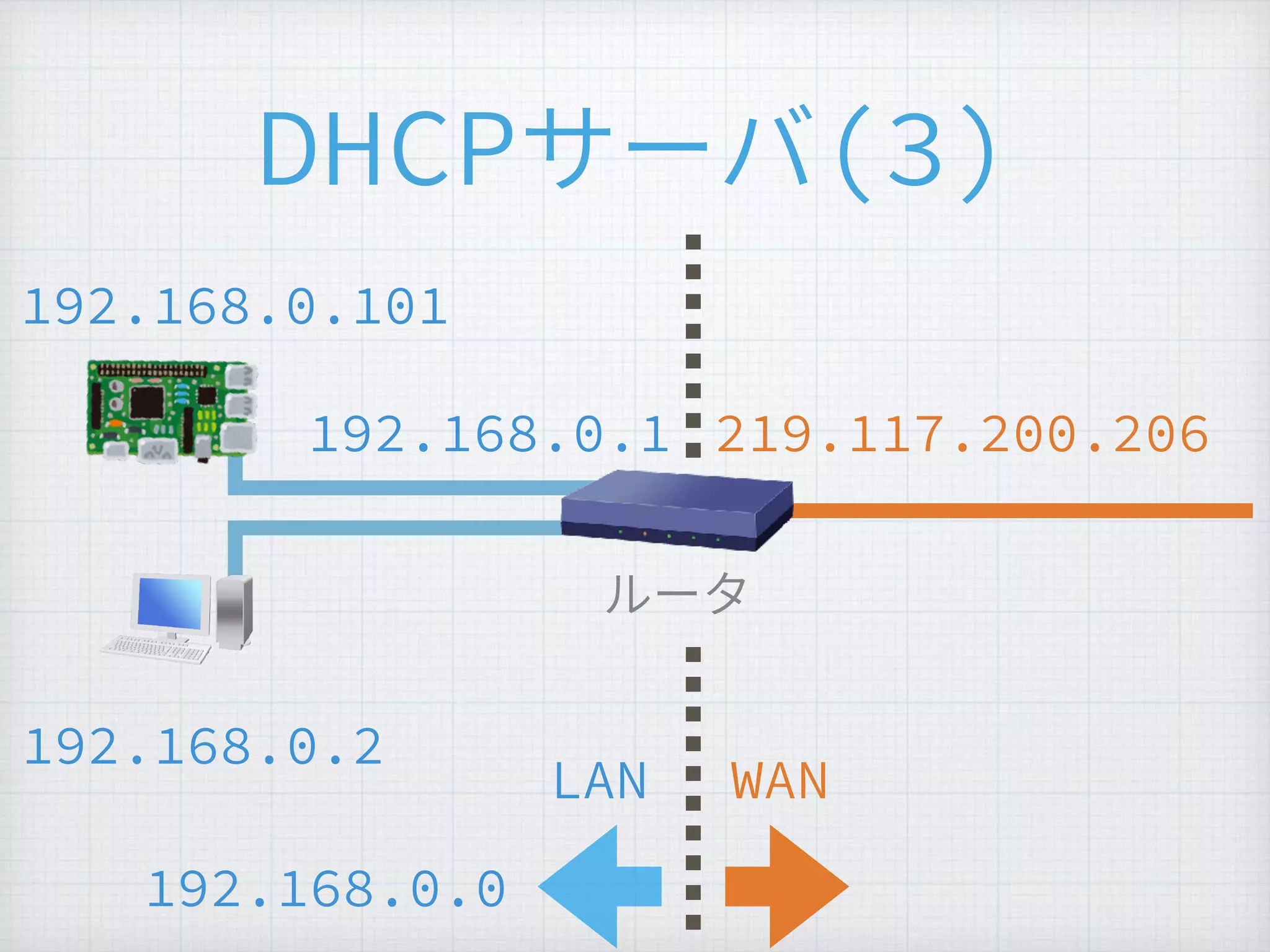 DHCPサーバ(3)

192.168.0.101

192.168.0.1

219.117.200.206

ルータ

192.168.0.2

LAN

WAN

192.168.0.0